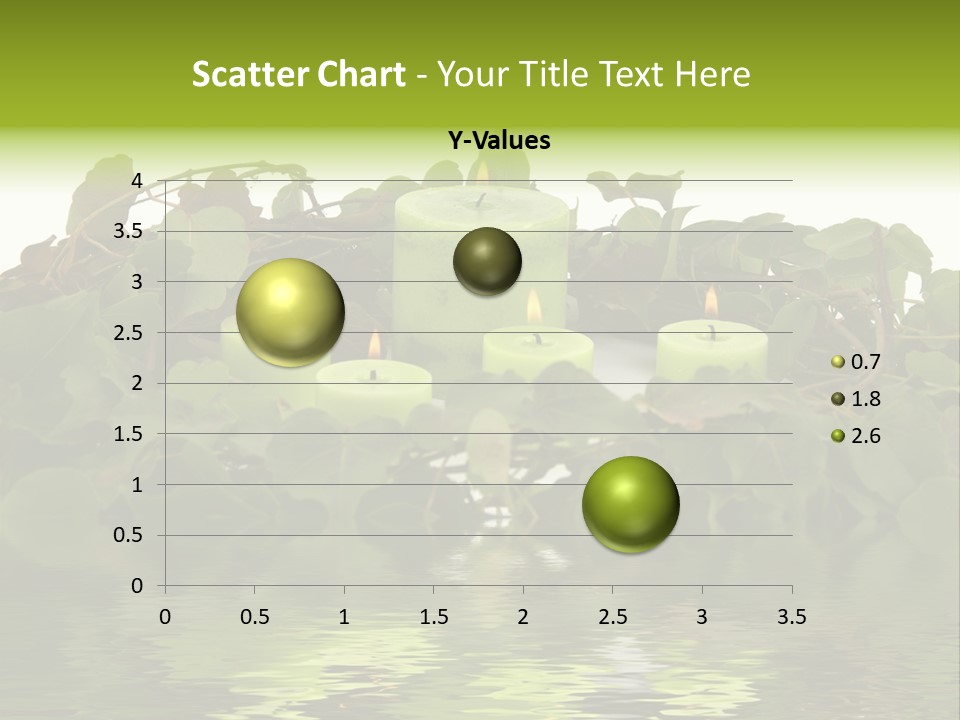 Scatter Chart - Your Title Text Here

Y-Values

4
3.5
3
2.5
2
1.5
1
0.5
0

0 0.5 1 1.5 2 2.5 3 3.5

0.7
1.8
2.6